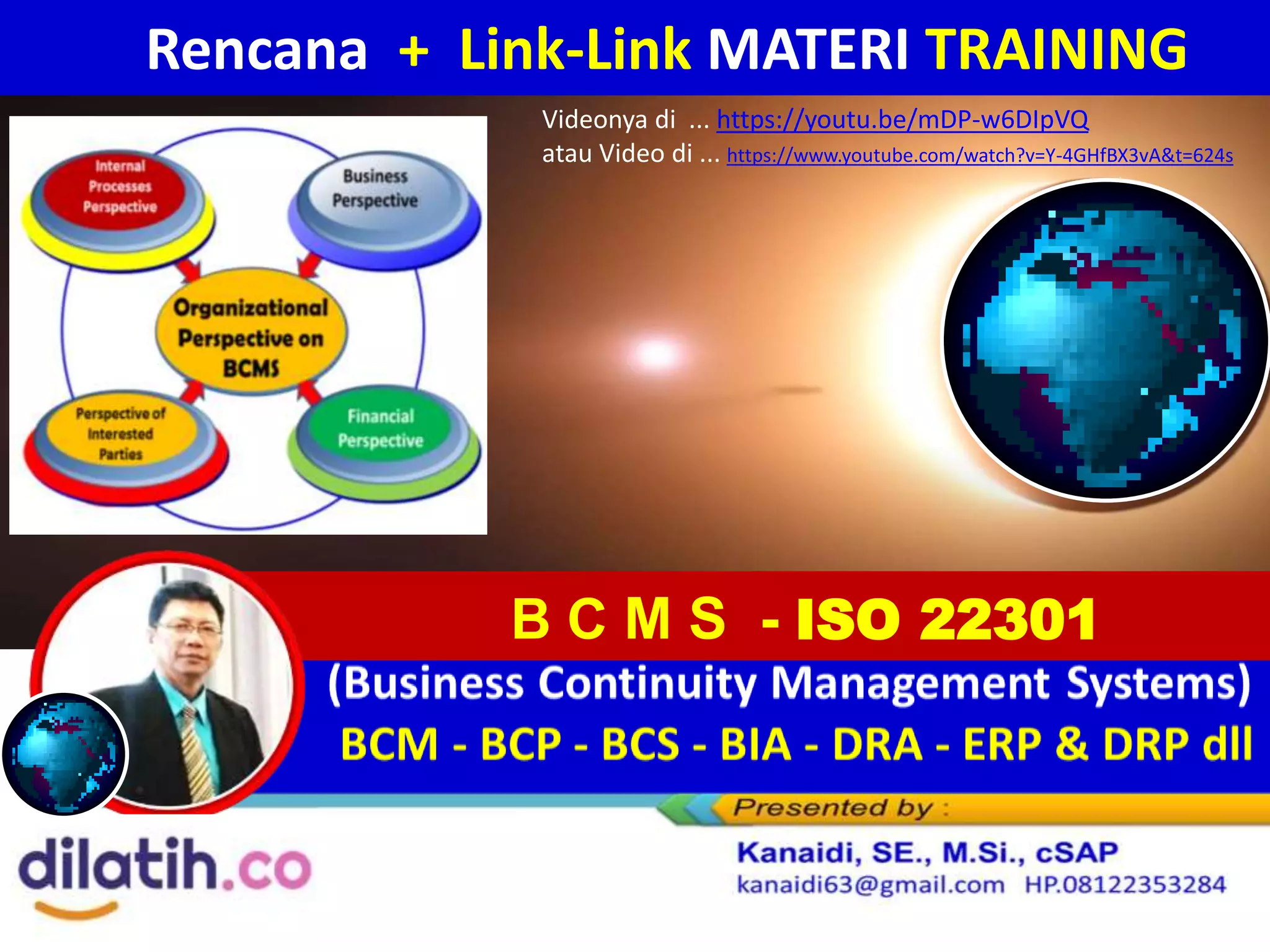 Rencana + Link-Link MATERI TRAINING

Videonya di ... https://youtu.be/mDP-w6DIpVQ
atau Video di ... https://www.youtube.com/watch?v=Y-4GHfBX3vA&t=624s

Internal Processes Perspective

Business Perspective

Organizational Perspective on BCMS

Perspective of Interested Parties

Financial Perspective

B C M S - ISO 22301

(Business Continuity Management Systems)

BCM - BCP - BCS - BIA - DRA - ERP & DRP dll

Presented by :

Kanaidi, SE., M.Si., cSAP
kanaidi63@gmail.com HP.08122353284

dilatih.co